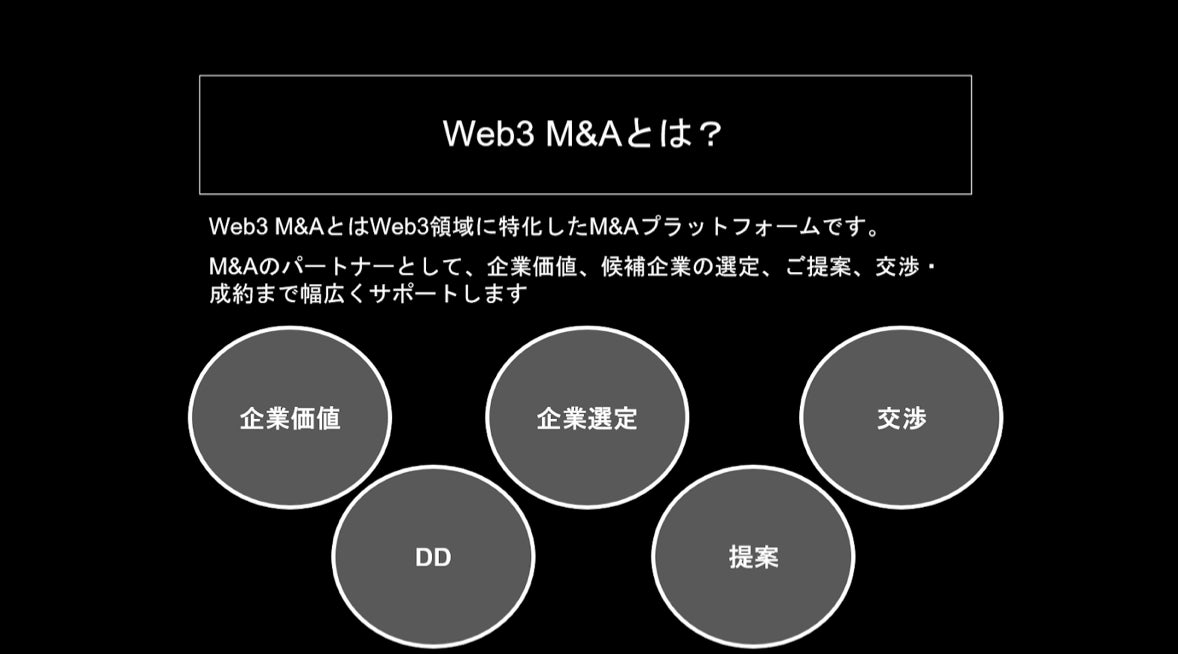 Web3 M&Aとは？

Web3 M&AとはWeb3領域に特化したM&Aプラットフォームです。

M&Aのパートナーとして、企業価値、候補企業の選定、ご提案、交渉・成約まで幅広くサポートします

企業価値

企業選定

交渉

DD

提案